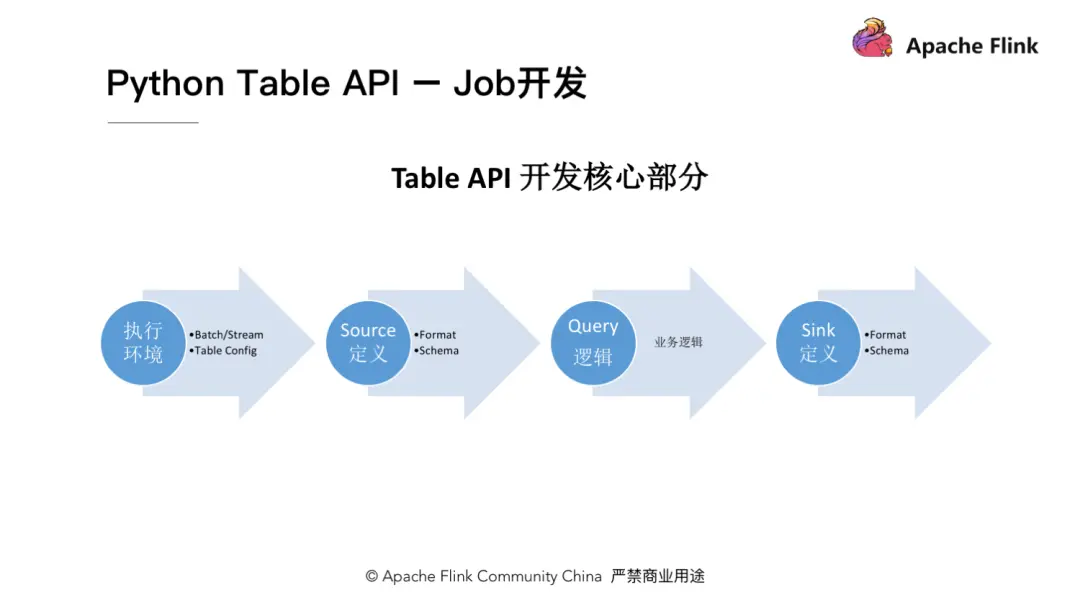 Apache Flink

Python Table API — Job开发

Table API 开发核心部分

执行环境
•Batch/Stream
•Table Config

Source 定义
•Format
•Schema

Query 逻辑
业务逻辑

Sink 定义
•Format
•Schema

© Apache Flink Community China 严禁商业用途